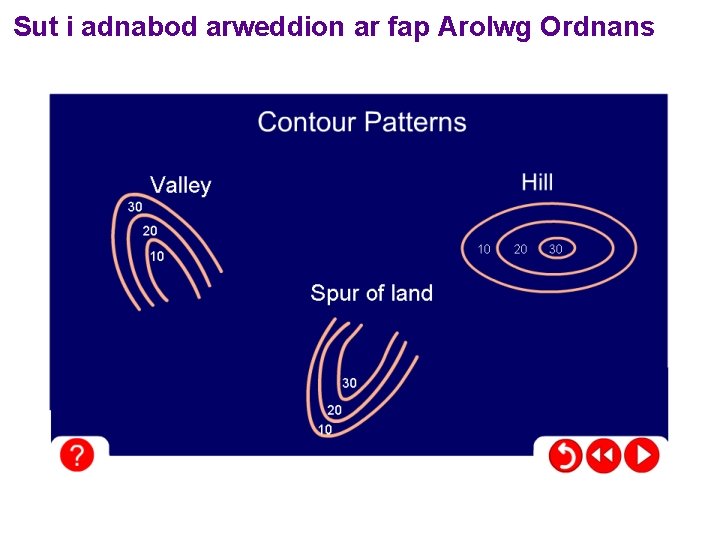 Sut i adnabod arweddion ar fap Arolwg Ordnans

Contour Patterns

Valley

30
20
10

Hill

10 20 30

Spur of land

30
20
10

?